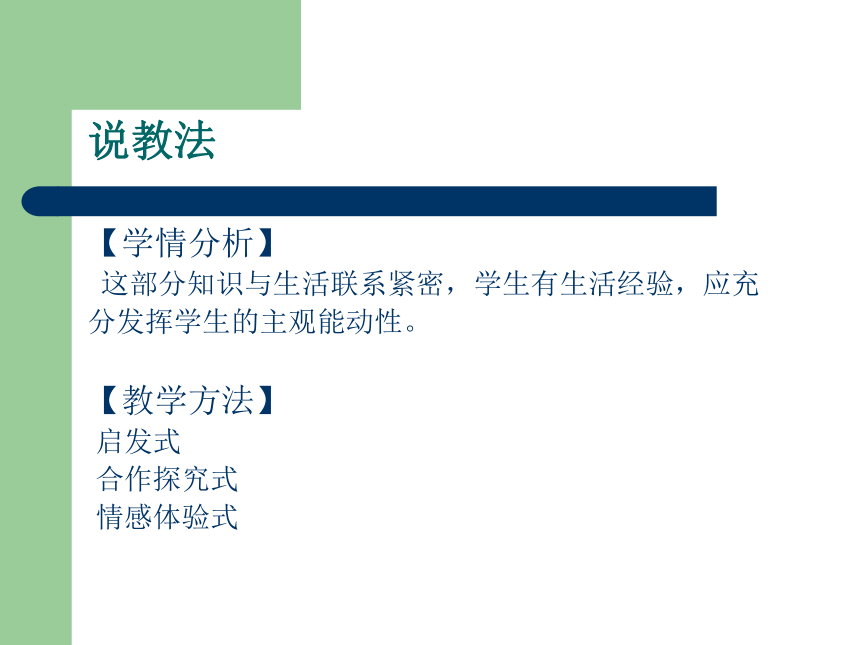 说教法

【学情分析】

这部分知识与生活联系紧密，学生有生活经验，应充分发挥学生的主观能动性。

【教学方法】

启发式
合作探究式
情感体验式